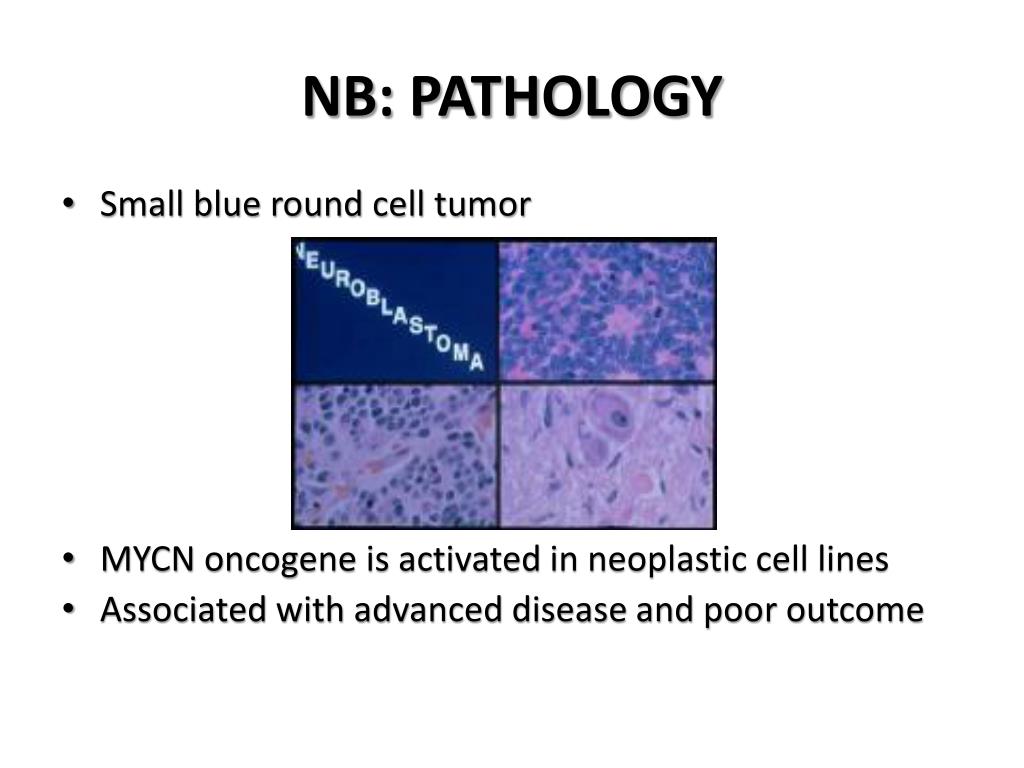 NB: PATHOLOGY

• Small blue round cell tumor

NEUROBLASTOMA

• MYCN oncogene is activated in neoplastic cell lines
• Associated with advanced disease and poor outcome